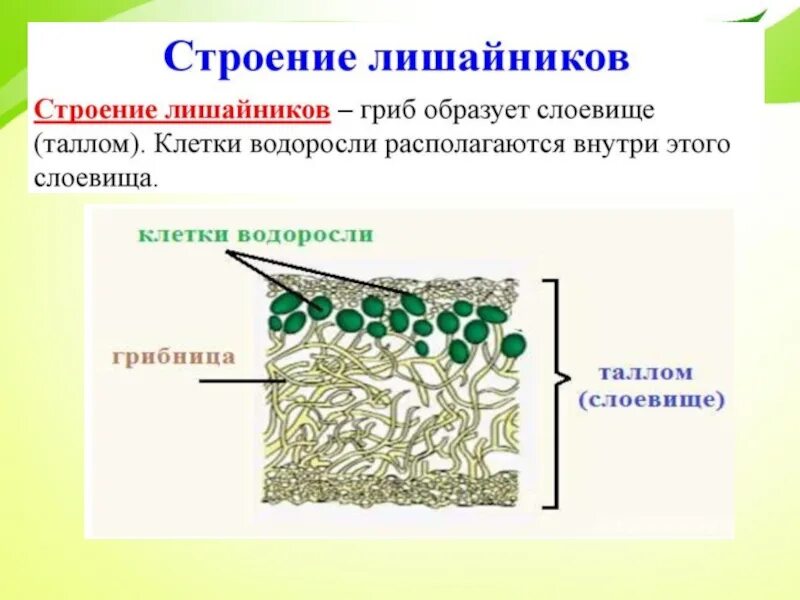 Строение лишайников

Строение лишайников – гриб образует слоевище (таллом). Клетки водоросли располагаются внутри этого слоевища.

клетки водоросли

грибница

таллом
(слоевище)